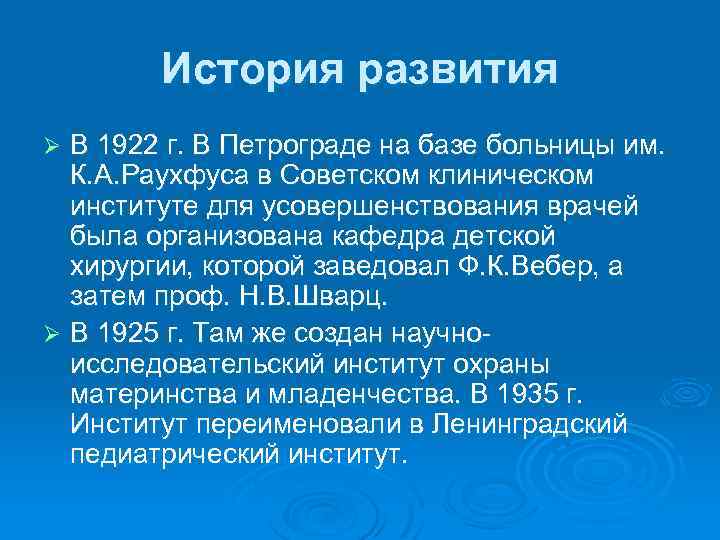 История развития

➢ В 1922 г. В Петрограде на базе больницы им. К.А.Раухфуса в Советском клиническом институте для усовершенствования врачей была организована кафедра детской хирургии, которой заведовал Ф.К.Вебер, а затем проф. Н.В.Шварц.

➢ В 1925 г. Там же создан научно-исследовательский институт охраны материнства и младенчества. В 1935 г. Институт переименовали в Ленинградский педиатрический институт.